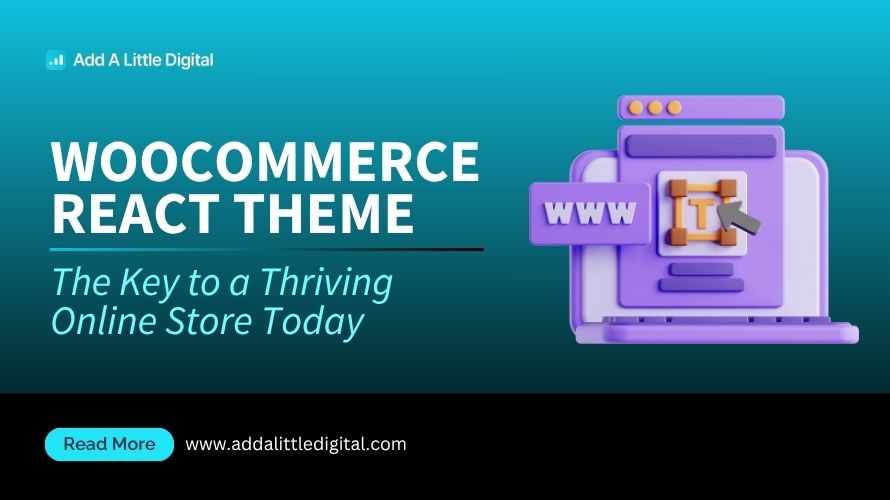 Add A Little Digital

WOOCOMMERCE REACT THEME

The Key to a Thriving Online Store Today

WWW

T

Read More

www.addalittledigital.com